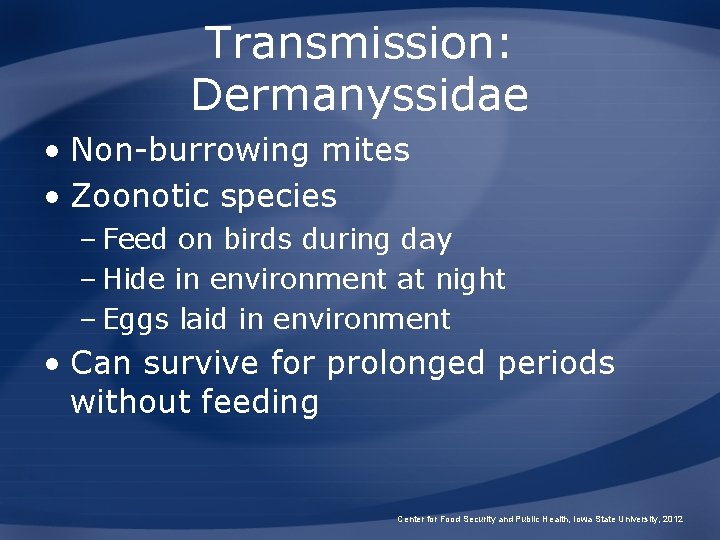 Transmission: Dermanyssidae

• Non-burrowing mites
• Zoonotic species
– Feed on birds during day
– Hide in environment at night
– Eggs laid in environment
• Can survive for prolonged periods without feeding

Center for Food Security and Public Health, Iowa State University, 2012